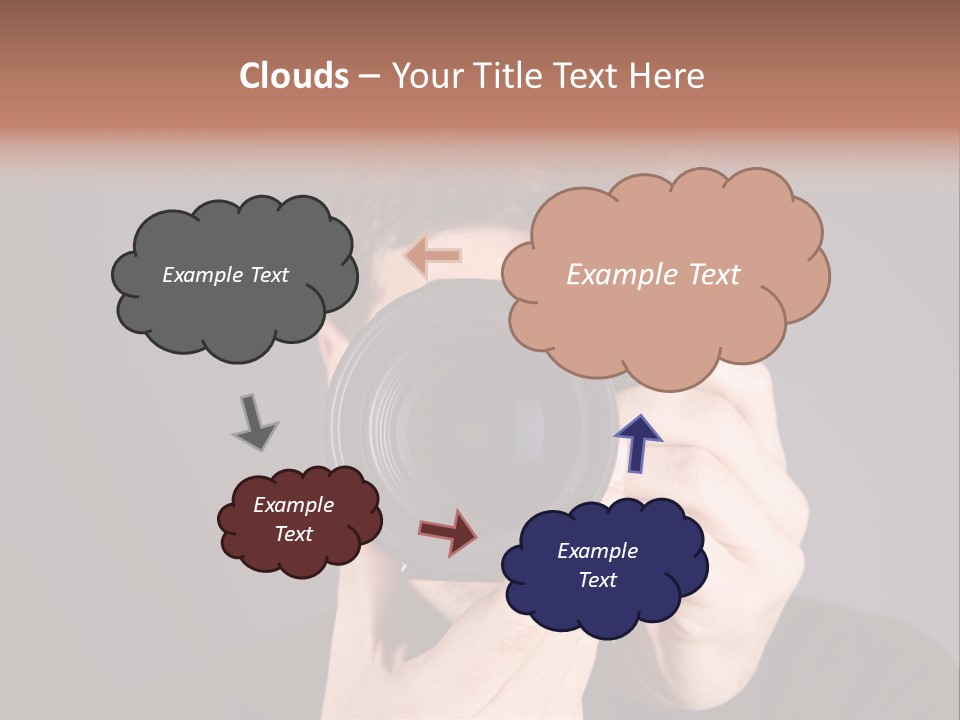 Clouds – Your Title Text Here

Example Text

Example Text

Example Text

Example Text